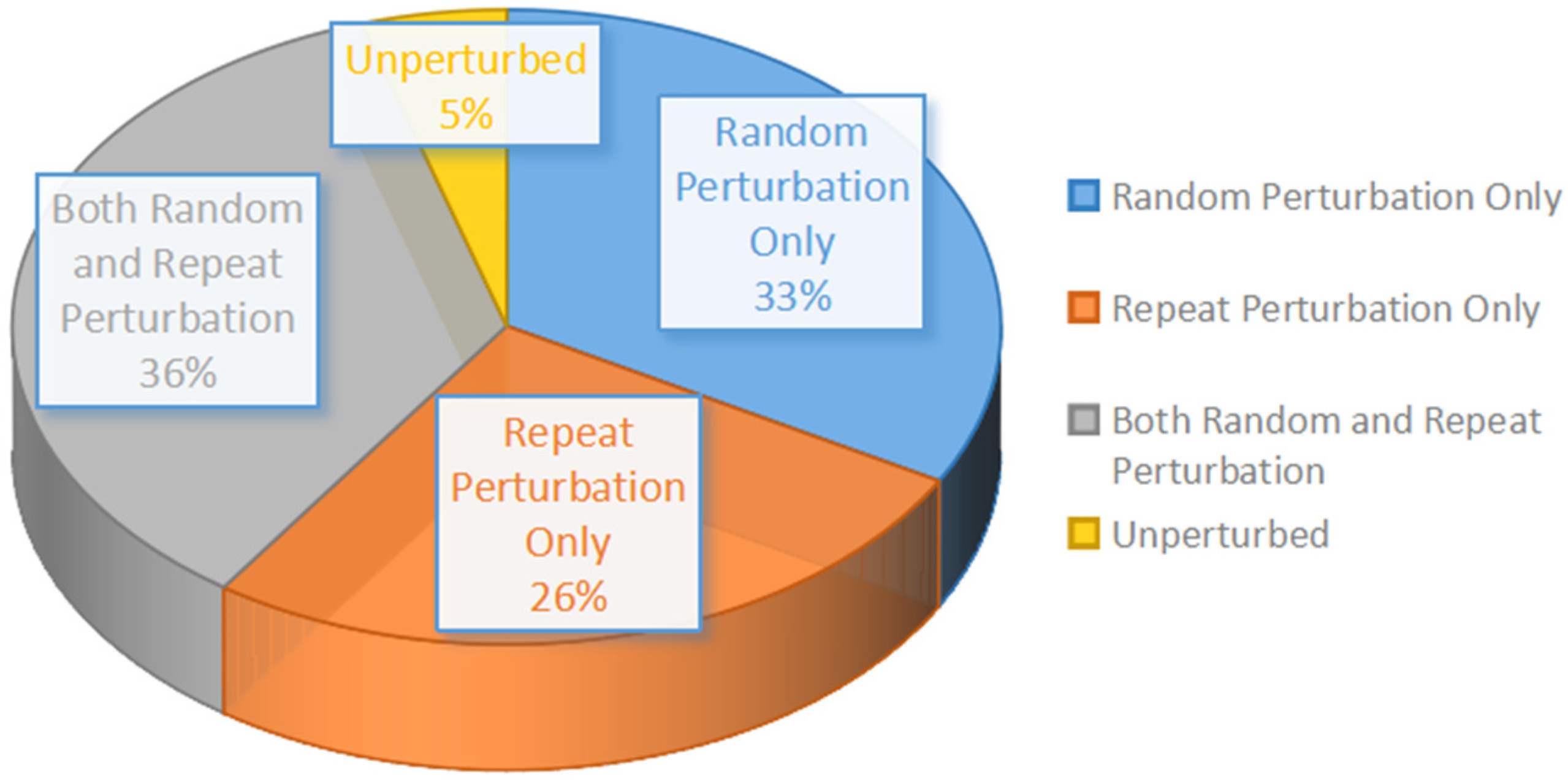 Unperturbed
5%

Random Perturbation Only
33%

Both Random and Repeat Perturbation
36%

Repeat Perturbation Only
26%

Random Perturbation Only

Repeat Perturbation Only

Both Random and Repeat Perturbation

Unperturbed